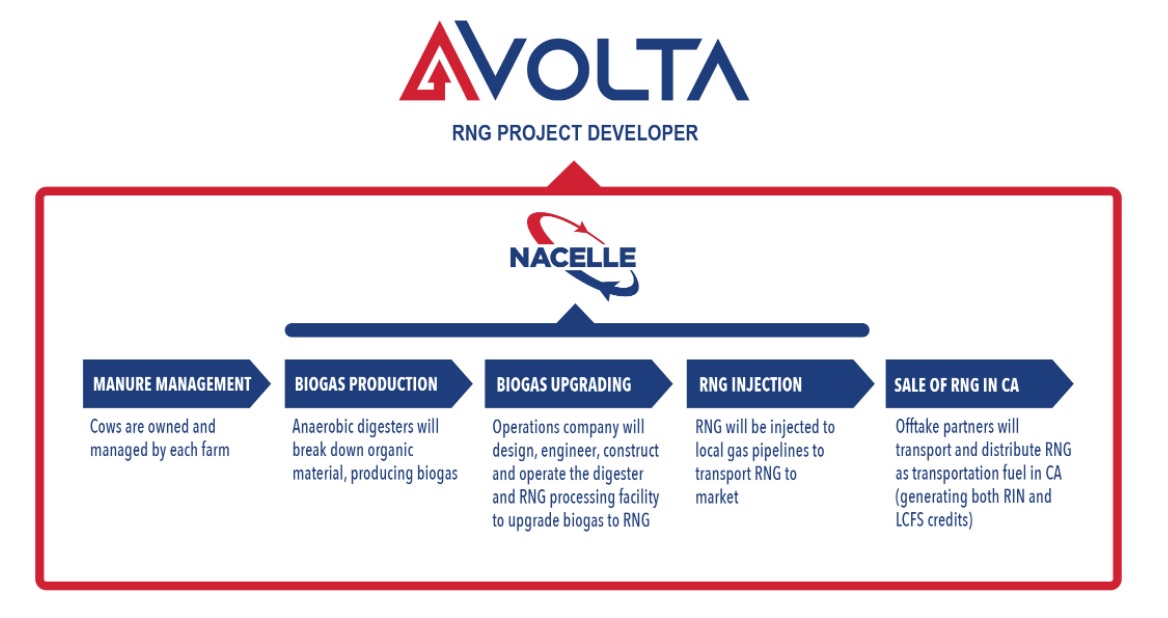 AVOLTA

RNG PROJECT DEVELOPER

NACELLE

MANURE MANAGEMENT

Cows are owned and managed by each farm

BIOGAS PRODUCTION

Anaerobic digesters will break down organic material, producing biogas

BIOGAS UPGRADING

Operations company will design, engineer, construct and operate the digester and RNG processing facility to upgrade biogas to RNG

RNG INJECTION

RNG will be injected to local gas pipelines to transport RNG to market

SALE OF RNG IN CA

Offtake partners will transport and distribute RNG as transportation fuel in CA (generating both RIN and LCFS credits)